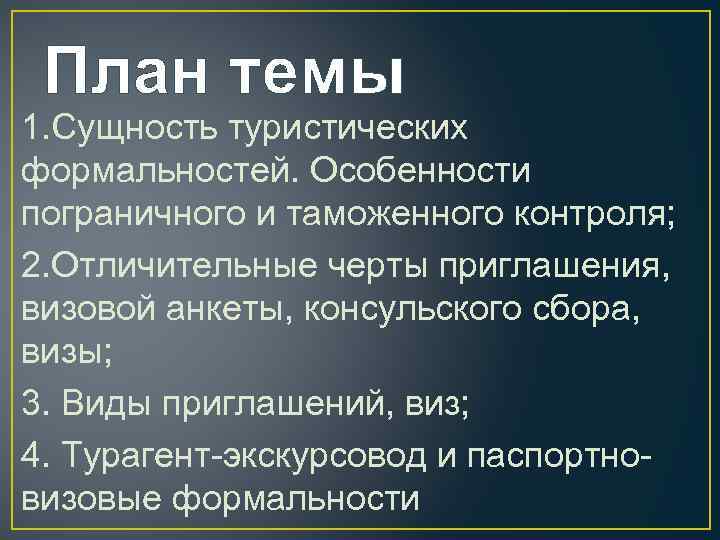 План темы

1.Сущность туристических формальностей. Особенности пограничного и таможенного контроля;

2.Отличительные черты приглашения, визовой анкеты, консульского сбора, визы;

3. Виды приглашений, виз;

4. Турагент-экскурсовод и паспортно-визовые формальности